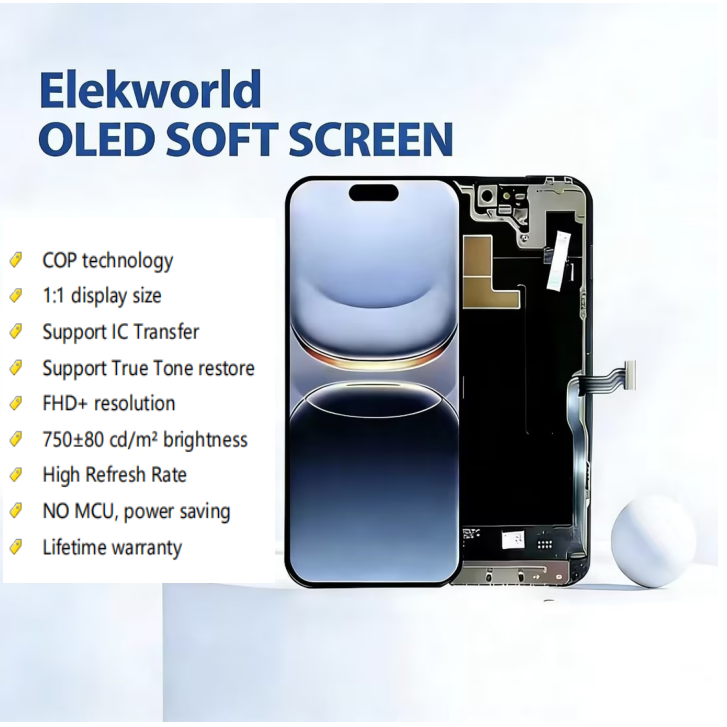 Elekworld
OLED SOFT SCREEN

COP technology
1:1 display size
Support IC Transfer
Support True Tone restore
FHD+ resolution
750±80 cd/m² brightness
High Refresh Rate
NO MCU, power saving
Lifetime warranty